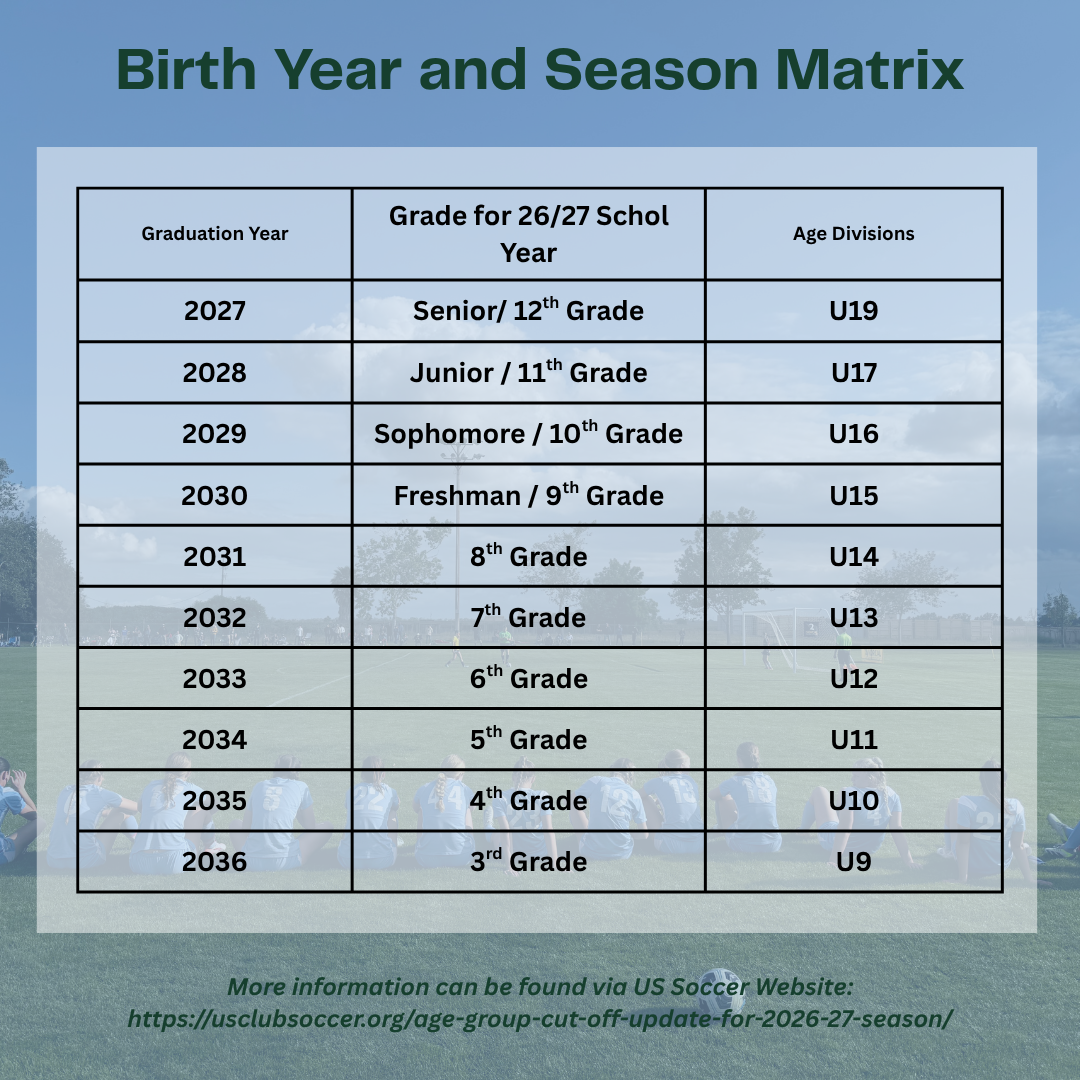 Birth Year and Season Matrix

| Graduation Year | Grade for 26/27 Schol Year | Age Divisions |
|---|---|---|
| 2027 | Senior/ 12$^{th}$ Grade | U19 |
| 2028 | Junior / 11$^{th}$ Grade | U17 |
| 2029 | Sophomore / 10$^{th}$ Grade | U16 |
| 2030 | Freshman / 9$^{th}$ Grade | U15 |
| 2031 | 8$^{th}$ Grade | U14 |
| 2032 | 7$^{th}$ Grade | U13 |
| 2033 | 6$^{th}$ Grade | U12 |
| 2034 | 5$^{th}$ Grade | U11 |
| 2035 | 4$^{th}$ Grade | U10 |
| 2036 | 3$^{rd}$ Grade | U9 |

More information can be found via US Soccer Website: https://usclubsoccer.org/age-group-cut-off-update-for-2026-27-season/